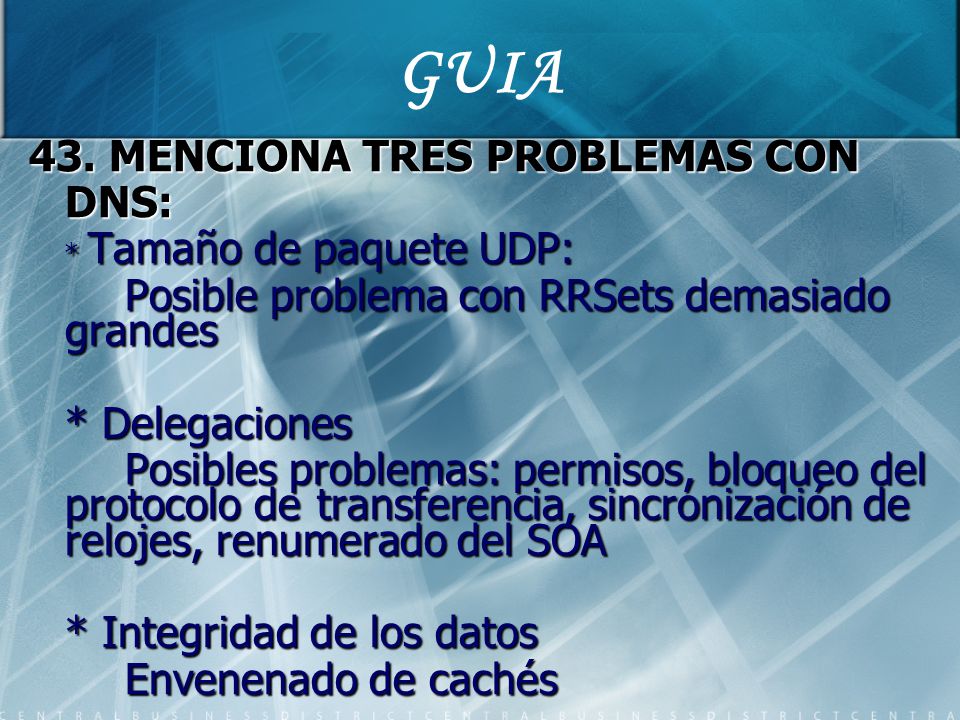 GUIA

43. MENCIONA TRES PROBLEMAS CON DNS:

* Tamaño de paquete UDP:
Posible problema con RRSets demasiado grandes

* Delegaciones
Posibles problemas: permisos, bloqueo del protocolo de transferencia, sincronización de relojes, renumerado del SOA

* Integridad de los datos
Envenenado de cachés

CENTRALBUSINESSDISTRICTCENTRALBUSINESSDISTRICTCENTRA